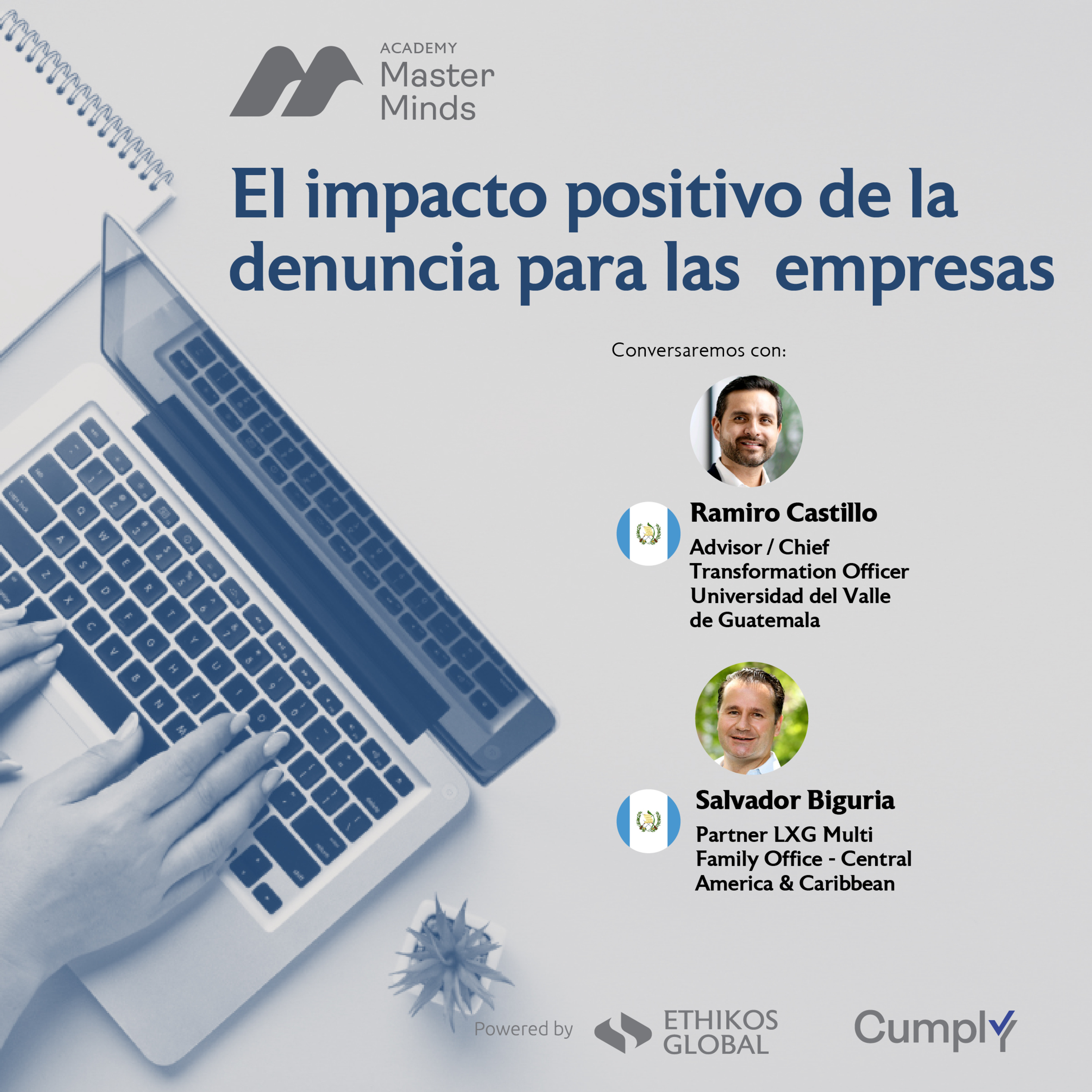 ACADEMY
Master
Minds

El impacto positivo de la denuncia para las empresas

Conversaremos con:

Ramiro Castillo
Advisor / Chief Transformation Officer Universidad del Valle de Guatemala

Salvador Biguria
Partner LXG Multi Family Office - Central America & Caribbean

Powered by ETHIKOS GLOBAL

Cumply